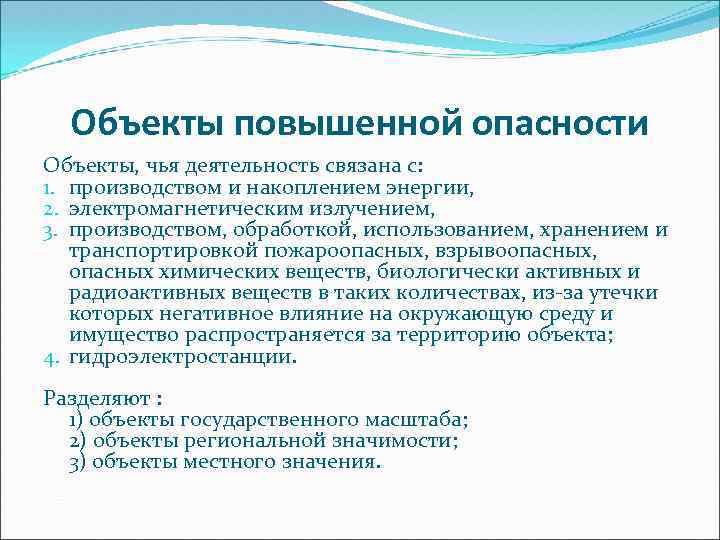 Объекты повышенной опасности

Объекты, чья деятельность связана с:
1. производством и накоплением энергии,
2. электромагнетическим излучением,
3. производством, обработкой, использованием, хранением и транспортировкой пожароопасных, взрывоопасных, опасных химических веществ, биологически активных и радиоактивных веществ в таких количествах, из-за утечки которых негативное влияние на окружающую среду и имущество распространяется за территорию объекта;
4. гидроэлектростанции.

Разделяют :
1) объекты государственного масштаба;
2) объекты региональной значимости;
3) объекты местного значения.